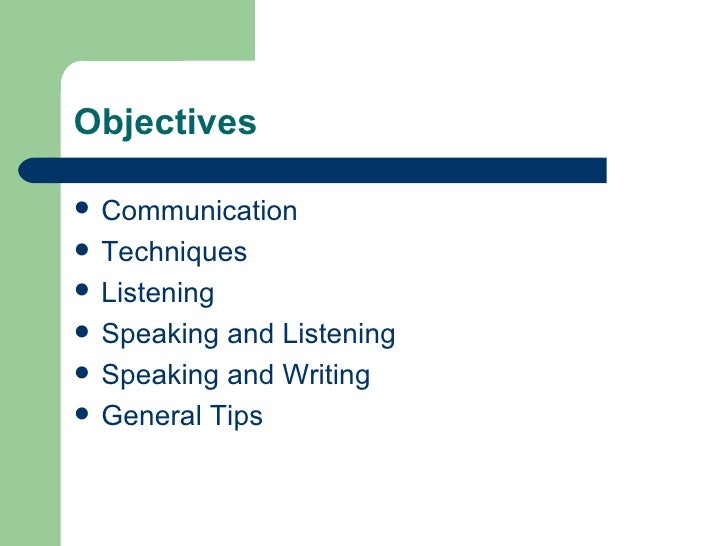 Objectives

- Communication
- Techniques
- Listening
- Speaking and Listening
- Speaking and Writing
- General Tips